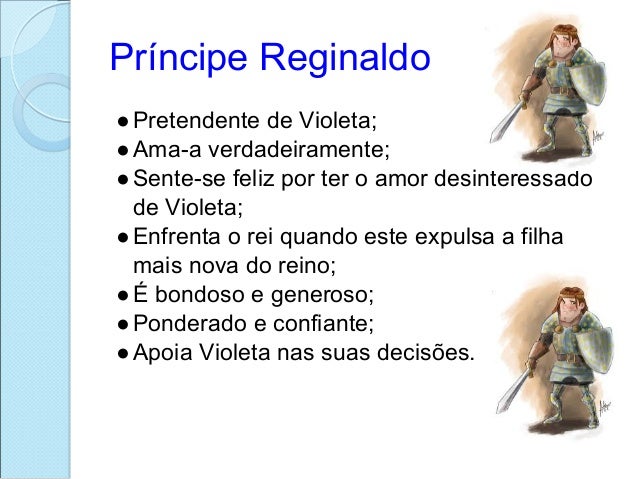 Príncipe Reginaldo

● Pretendente de Violeta;
● Ama-a verdadeiramente;
● Sente-se feliz por ter o amor desinteressado de Violeta;
● Enfrenta o rei quando este expulsa a filha mais nova do reino;
● É bondoso e generoso;
● Ponderado e confiante;
● Apoia Violeta nas suas decisões.